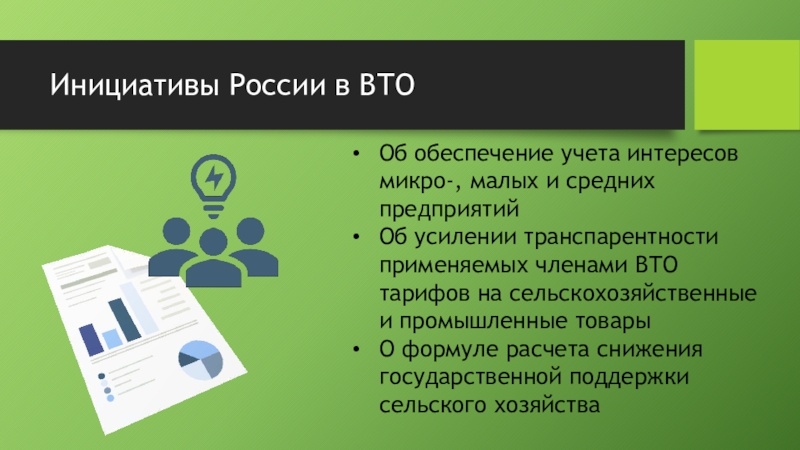 Инициативы России в ВТО

• Об обеспечение учета интересов микро-, малых и средних предприятий
• Об усилении транспарентности применяемых членами ВТО тарифов на сельскохозяйственные и промышленные товары
• О формуле расчета снижения государственной поддержки сельского хозяйства